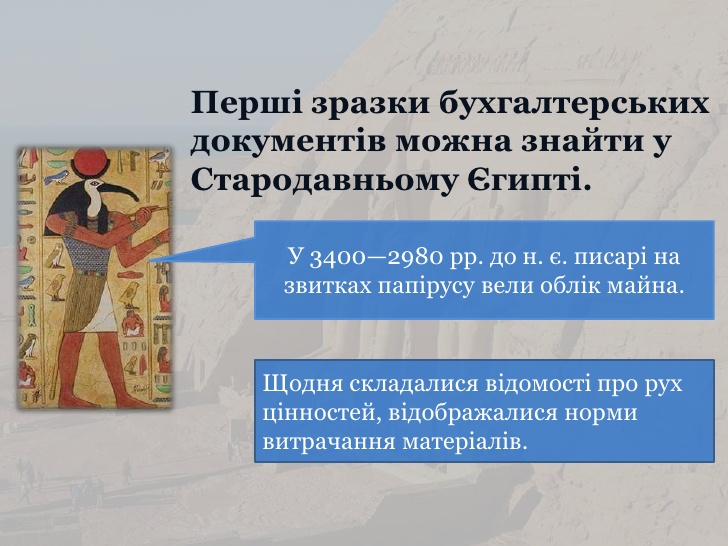 Перші зразки бухгалтерських документів можна знайти у Стародавньому Єгипті.

У 3400—2980 рр. до н. є. писарі на звитках папірусу вели облік майна.

Щодня складалися відомості про рух цінностей, відображалися норми витрачання матеріалів.